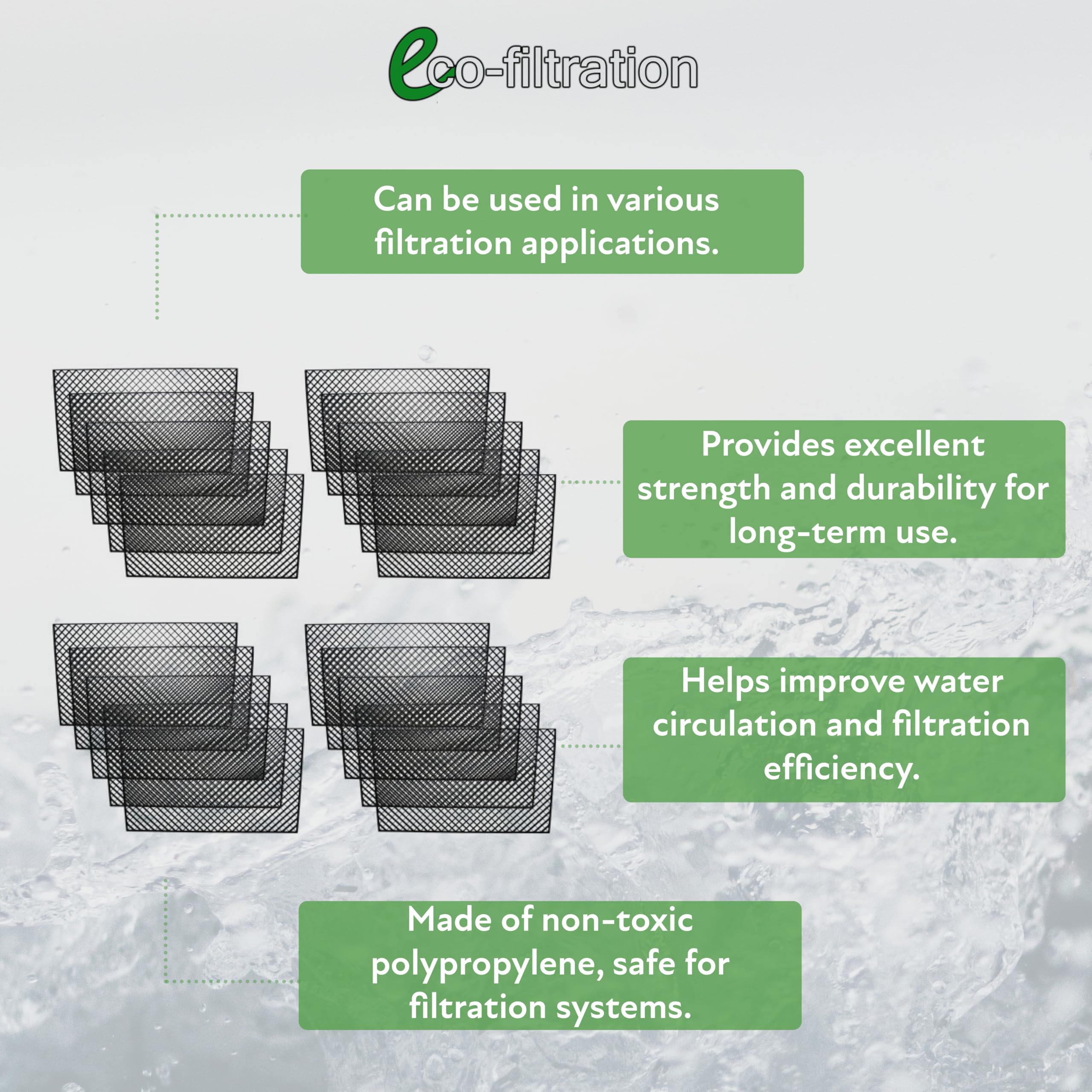 eco-filtration

Can be used in various filtration applications.

Provides excellent strength and durability for long-term use.

Helps improve water circulation and filtration efficiency.

Made of non-toxic polypropylene, safe for filtration systems.